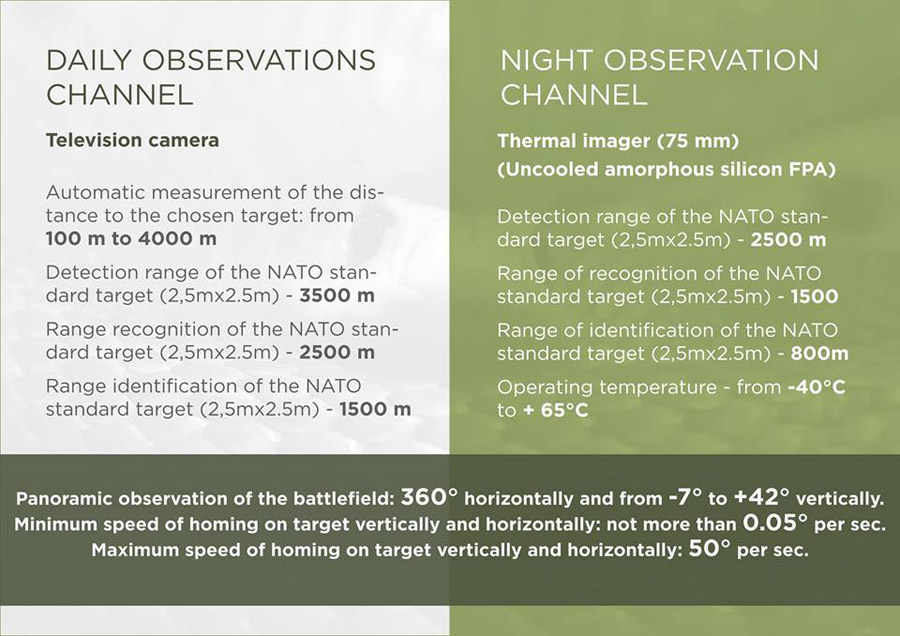 DAILY OBSERVATIONS CHANNEL

Television camera

Automatic measurement of the distance to the chosen target: from 100 m to 4000 m

Detection range of the NATO standard target (2,5mx2.5m) - 3500 m

Range recognition of the NATO standard target (2,5mx2.5m) - 2500 m

Range identification of the NATO standard target (2,5mx2.5m) - 1500 m

NIGHT OBSERVATION CHANNEL

Thermal imager (75 mm)
(Uncooled amorphous silicon FPA)

Detection range of the NATO standard target (2,5mx2.5m) - 2500 m

Range of recognition of the NATO standard target (2,5mx2.5m) - 1500

Range of identification of the NATO standard target (2,5mx2.5m) - 800m

Operating temperature - from -40°C to + 65°C

Panoramic observation of the battlefield: 360° horizontally and from -7° to +42° vertically.
Minimum speed of homing on target vertically and horizontally: not more than 0.05° per sec.
Maximum speed of homing on target vertically and horizontally: 50° per sec.